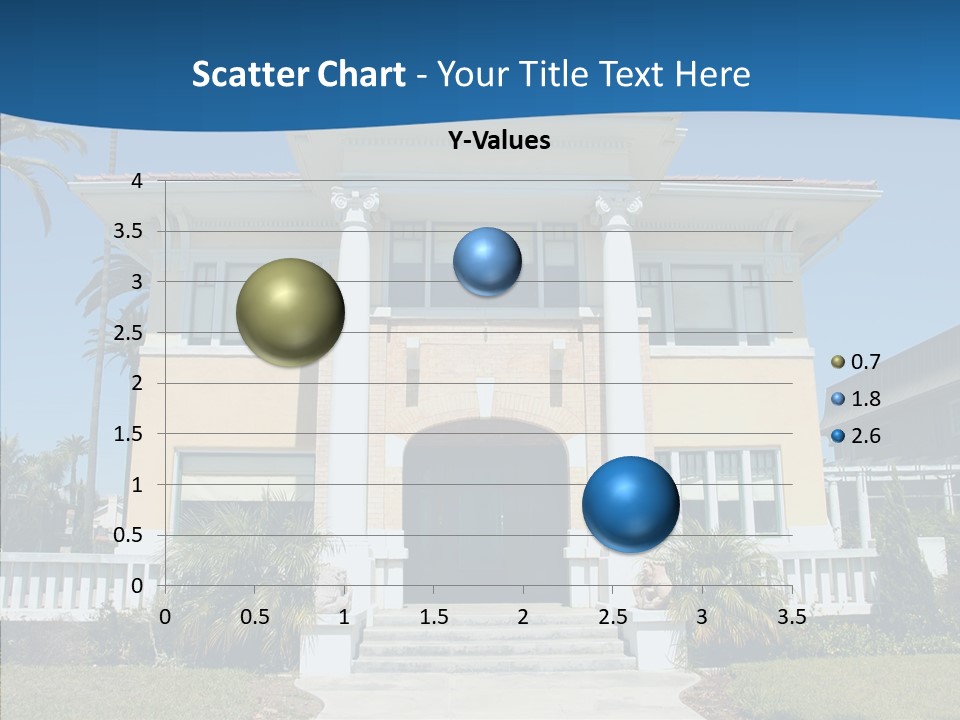 Scatter Chart - Your Title Text Here

Y-Values

4
3.5
3
2.5
2
1.5
1
0.5
0

0 0.5 1 1.5 2 2.5 3 3.5

0.7
1.8
2.6